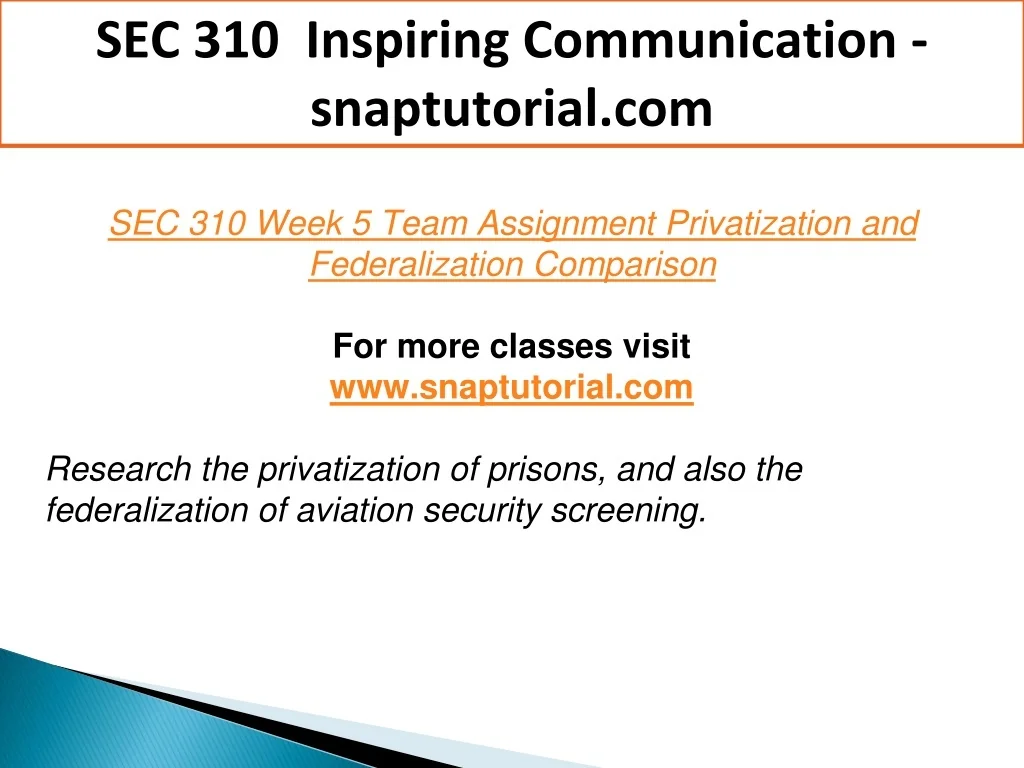 SEC 310 Inspiring Communication - snaptutorial.com

SEC 310 Week 5 Team Assignment Privatization and Federalization Comparison

For more classes visit
www.snaptutorial.com

Research the privatization of prisons, and also the federalization of aviation security screening.